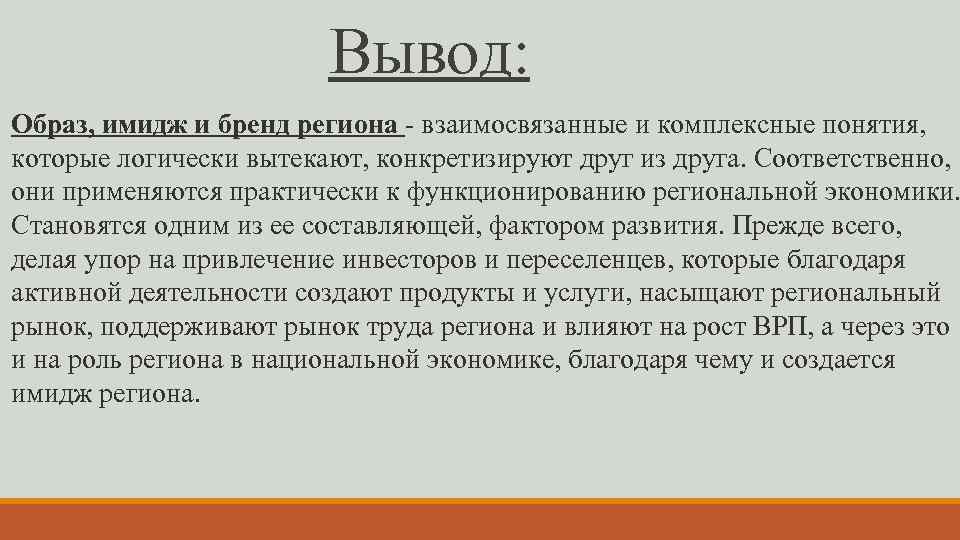 Вывод:

Образ, имидж и бренд региона - взаимосвязанные и комплексные понятия, которые логически вытекают, конкретизируют друг из друга. Соответственно, они применяются практически к функционированию региональной экономики. Становятся одним из ее составляющей, фактором развития. Прежде всего, делая упор на привлечение инвесторов и переселенцев, которые благодаря активной деятельности создают продукты и услуги, насыщают региональный рынок, поддерживают рынок труда региона и влияют на рост ВРП, а через это и на роль региона в национальной экономике, благодаря чему и создается имидж региона.